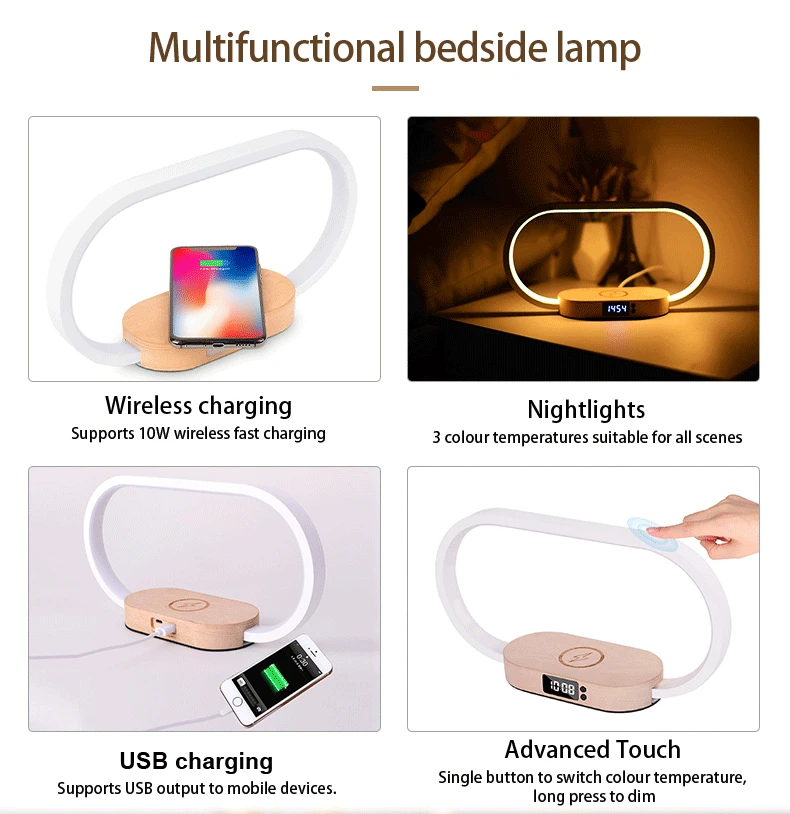 Multifunctional bedside lamp

14:54

Wireless charging
Supports 10W wireless fast charging

Nightlights
3 colour temperatures suitable for all scenes

10:08

USB charging
Supports USB output to mobile devices.

Advanced Touch
Single button to switch colour temperature, long press to dim